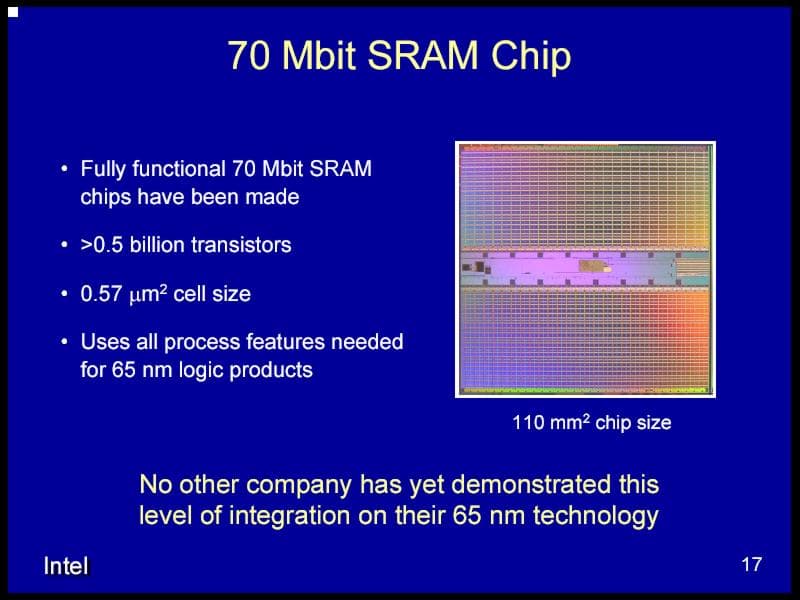 70 Mbit SRAM Chip

• Fully functional 70 Mbit SRAM chips have been made

• >0.5 billion transistors

• 0.57 $\mu m^2$ cell size

• Uses all process features needed for 65 nm logic products

110 $mm^2$ chip size

No other company has yet demonstrated this level of integration on their 65 nm technology

Intel

17